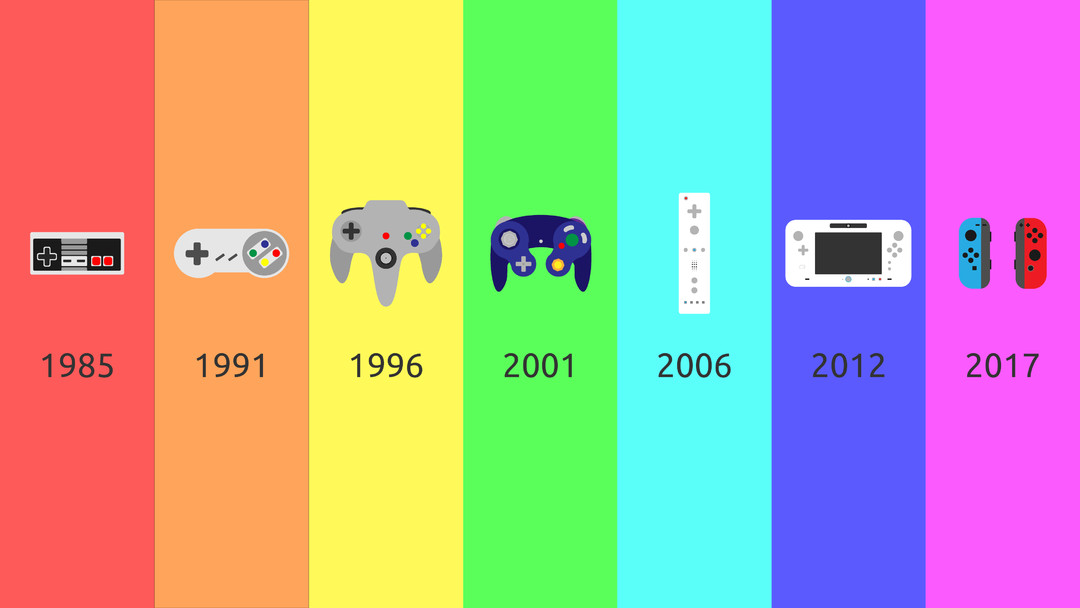 1985

1991

1996

2001

2006

2012

2017